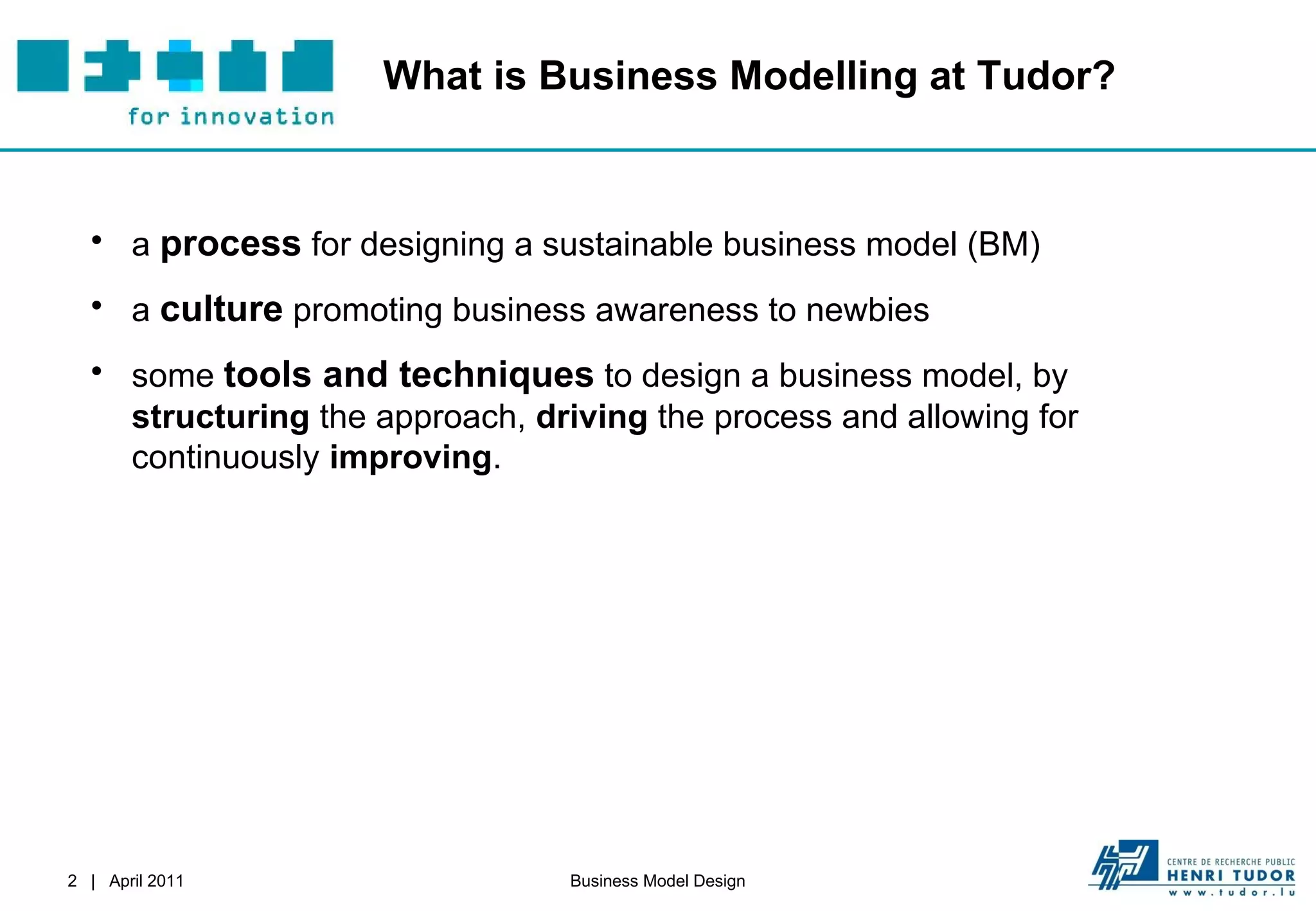 for innovation

What is Business Modelling at Tudor?

• a process for designing a sustainable business model (BM)

• a culture promoting business awareness to newbies

• some tools and techniques to design a business model, by structuring the approach, driving the process and allowing for continuously improving.

2 | April 2011

Business Model Design

CENTRE DE RECHERCHE PUBLIC
HENRI TUDOR
www.tudor.lu